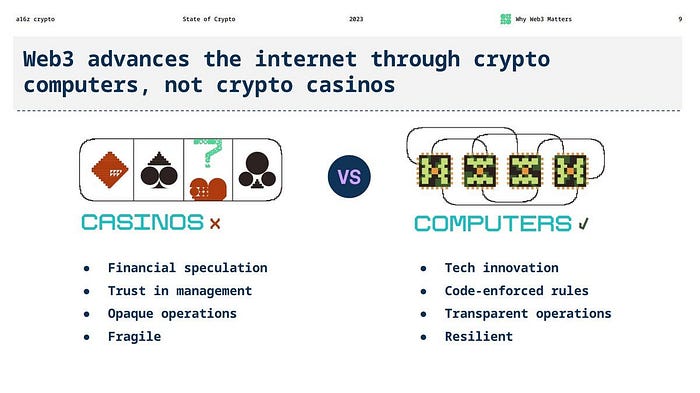 a16z crypto State of Crypto 2023 Why Web3 Matters 9

Web3 advances the internet through crypto computers, not crypto casinos

VS

CASINOS ×

- Financial speculation
- Trust in management
- Opaque operations
- Fragile

COMPUTERS ✓

- Tech innovation
- Code-enforced rules
- Transparent operations
- Resilient